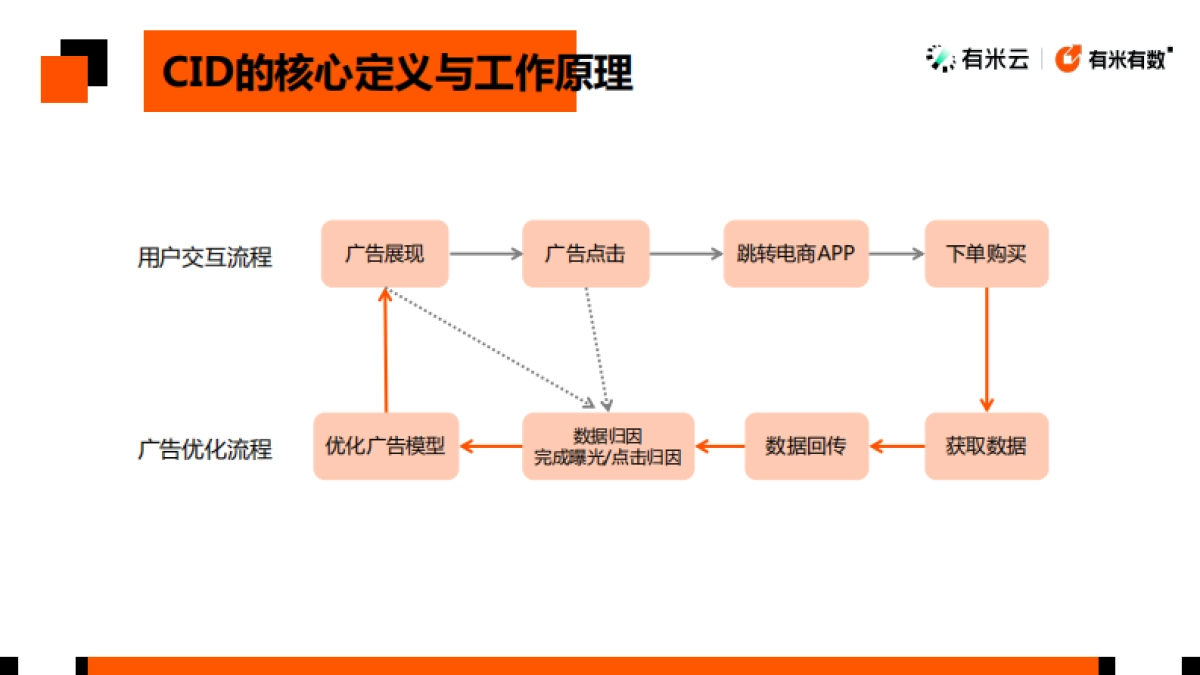 CID的核心定义与工作原理

有米云 | 有米有数

用户交互流程

广告展现

广告点击

跳转电商APP

下单购买

广告优化流程

优化广告模型

数据归因
完成曝光/点击归因

数据回传

获取数据